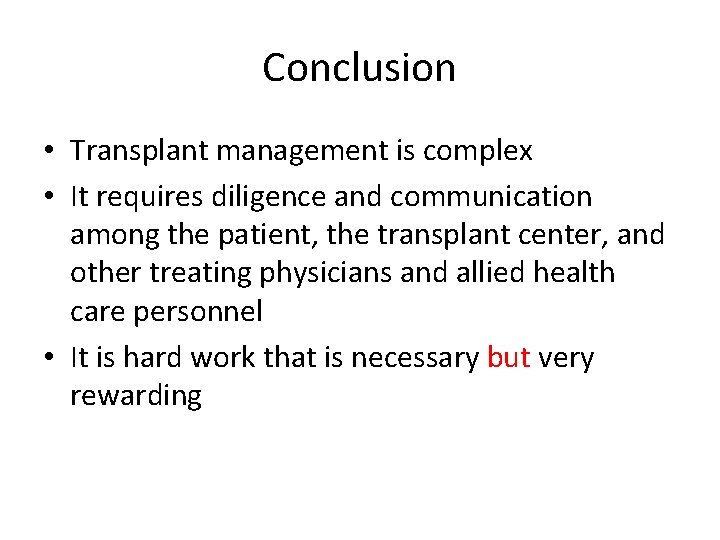 Conclusion

• Transplant management is complex
• It requires diligence and communication among the patient, the transplant center, and other treating physicians and allied health care personnel
• It is hard work that is necessary but very rewarding